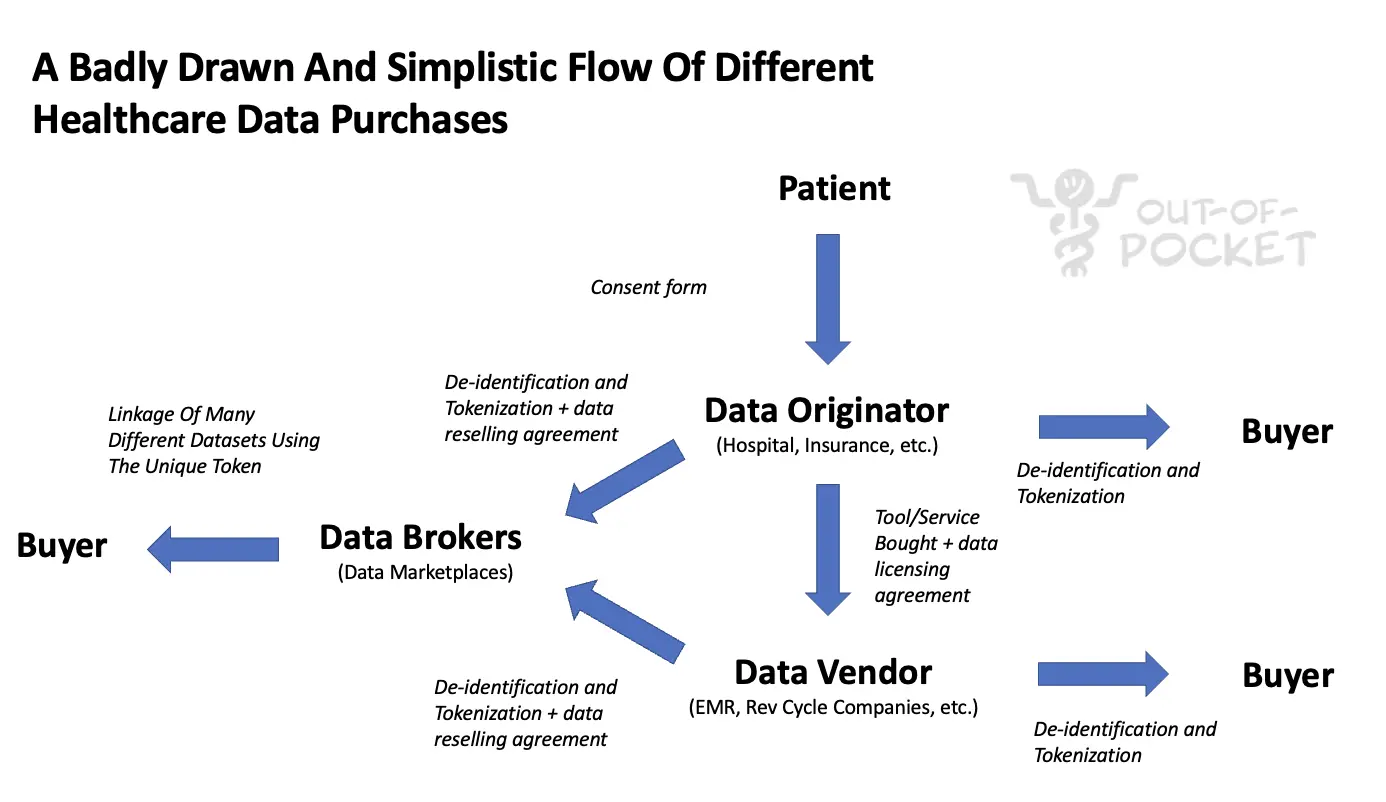 A Badly Drawn And Simplistic Flow Of Different Healthcare Data Purchases

Patient

OUT-OF-POCKET

Consent form

De-identification and Tokenization + data reselling agreement

Linkage Of Many Different Datasets Using The Unique Token

Data Originator
(Hospital, Insurance, etc.)

Buyer

De-identification and Tokenization

Buyer

Data Brokers
(Data Marketplaces)

Tool/Service Bought + data licensing agreement

Data Vendor
(EMR, Rev Cycle Companies, etc.)

Buyer

De-identification and Tokenization + data reselling agreement

De-identification and Tokenization